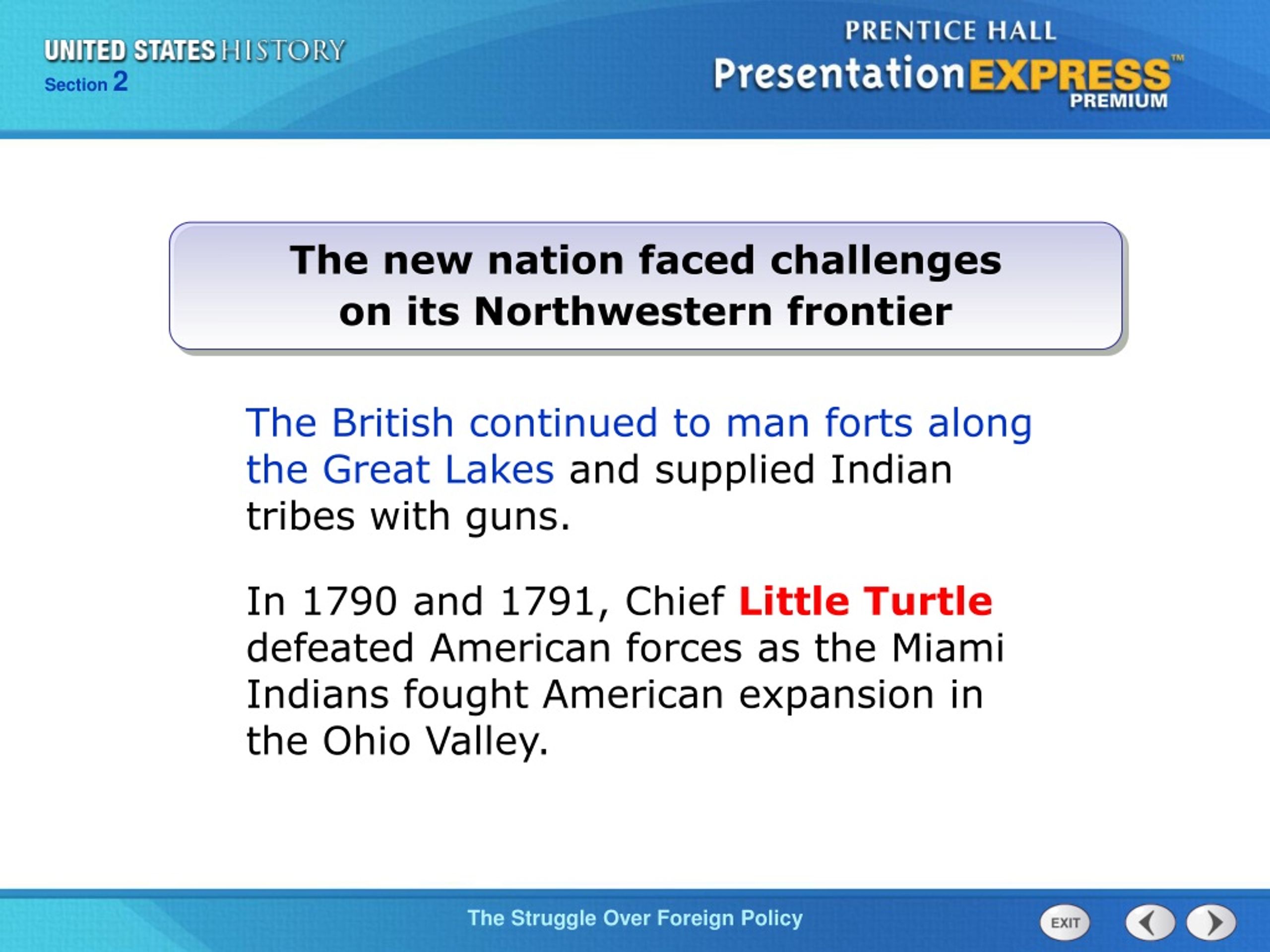 UNITED STATES HISTORY
Section 2

PRENTICE HALL
PresentationEXPRESS™
PREMIUM

The new nation faced challenges on its Northwestern frontier

The British continued to man forts along the Great Lakes and supplied Indian tribes with guns.

In 1790 and 1791, Chief Little Turtle defeated American forces as the Miami Indians fought American expansion in the Ohio Valley.

The Struggle Over Foreign Policy

EXIT